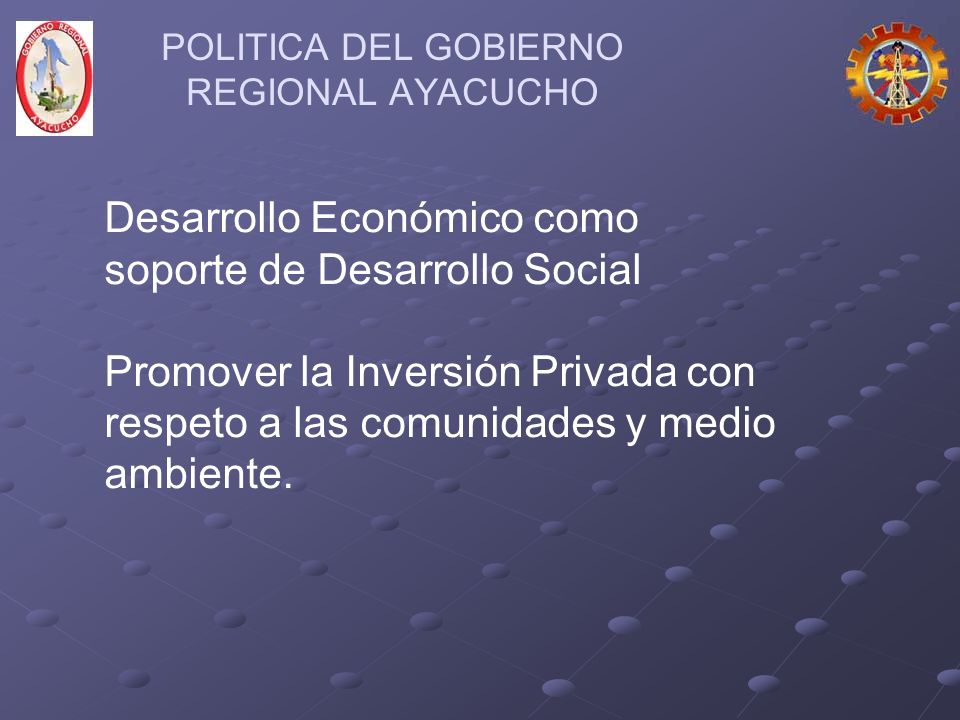 GOBIERNO REGIONAL
AYACUCHO

POLITICA DEL GOBIERNO REGIONAL AYACUCHO

Desarrollo Económico como soporte de Desarrollo Social

Promover la Inversión Privada con respeto a las comunidades y medio ambiente.